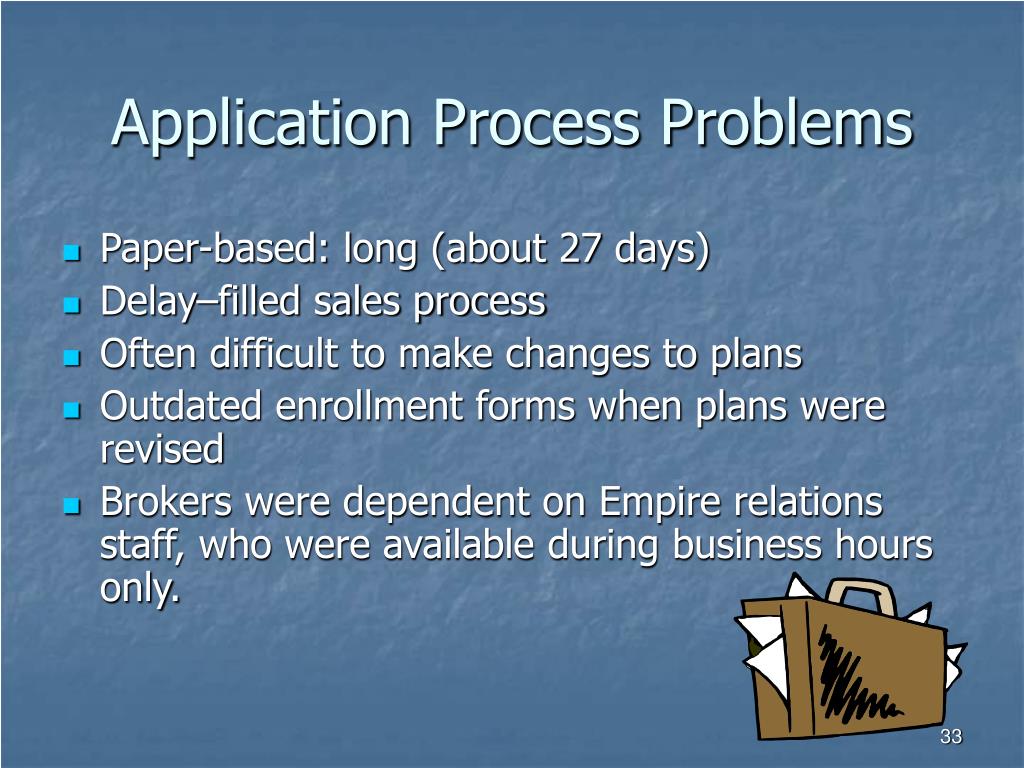 Application Process Problems

- Paper-based: long (about 27 days)
- Delay–filled sales process
- Often difficult to make changes to plans
- Outdated enrollment forms when plans were revised
- Brokers were dependent on Empire relations staff, who were available during business hours only.

33